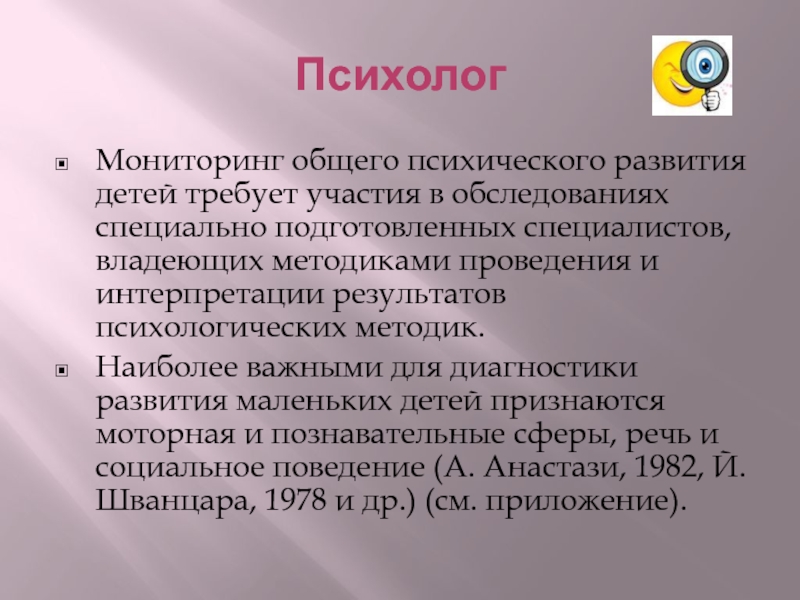 Психолог

Мониторинг общего психического развития детей требует участия в обследованиях специально подготовленных специалистов, владеющих методиками проведения и интерпретации результатов психологических методик.

Наиболее важными для диагностики развития маленьких детей признаются моторная и познавательные сферы, речь и социальное поведение (А. Анастази, 1982, Й. Шванцара, 1978 и др.) (см. приложение).